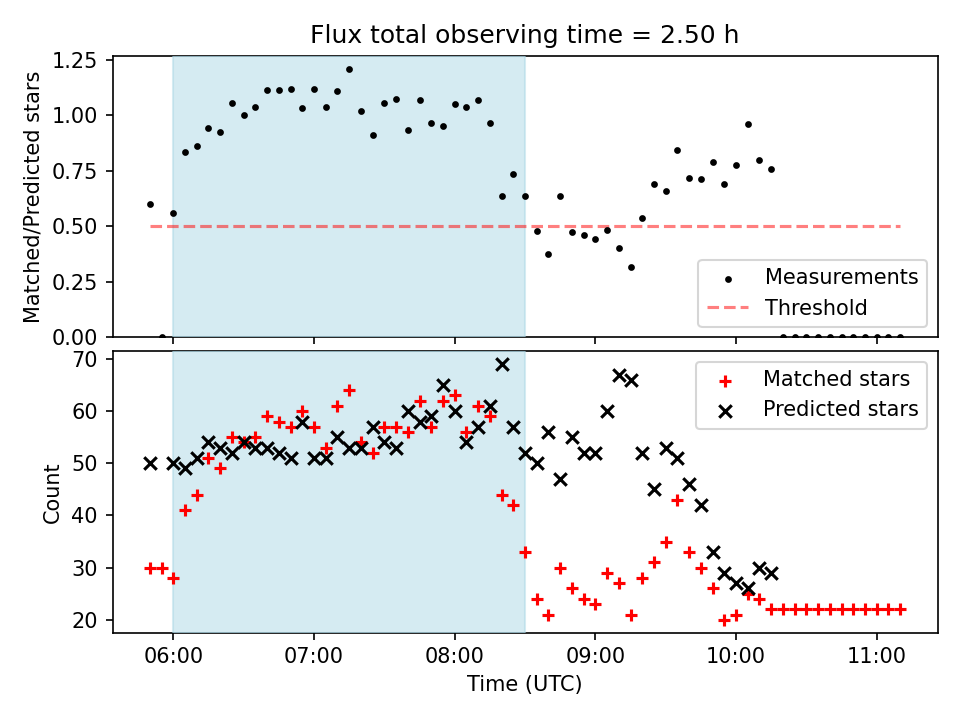 Flux total observing time = 2.50 h

Matched/Predicted stars

1.25
1.00
0.75
0.50
0.25
0.00

Measurements
Threshold

Count

70
60
50
40
30
20

Matched stars
Predicted stars

06:00
07:00
08:00
09:00
10:00
11:00

Time (UTC)